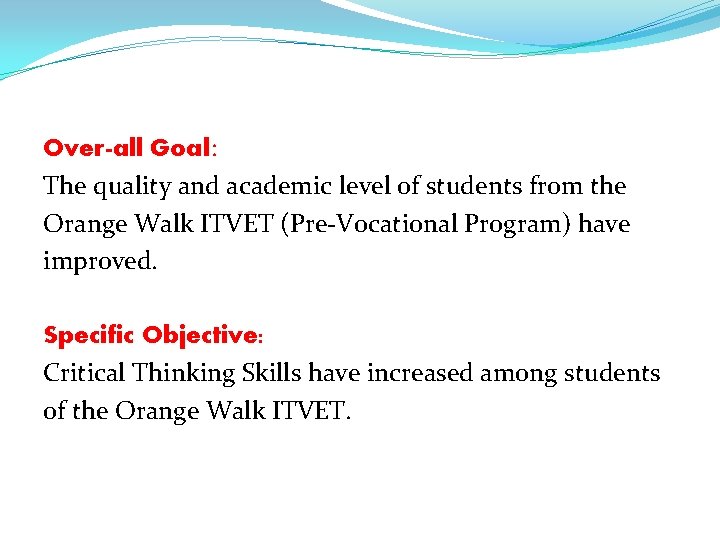 Over-all Goal:
The quality and academic level of students from the Orange Walk ITVET (Pre-Vocational Program) have improved.

Specific Objective:
Critical Thinking Skills have increased among students of the Orange Walk ITVET.